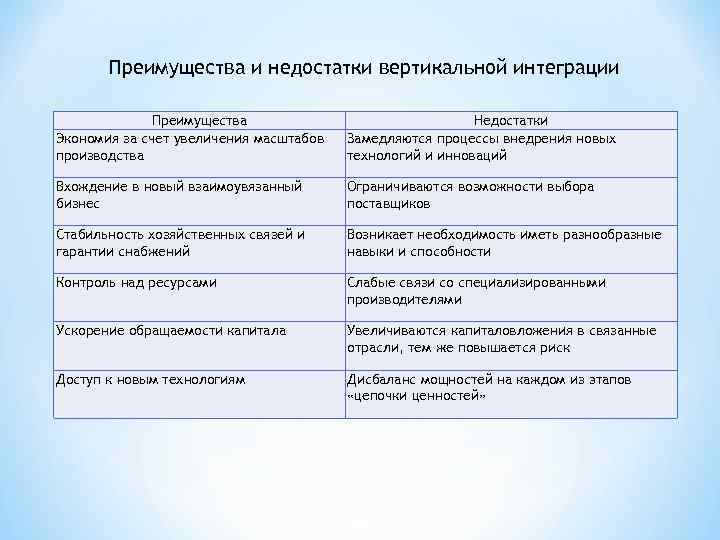 Преимущества и недостатки вертикальной интеграции

| Преимущества | Недостатки |
|---|---|
| Экономия за счет увеличения масштабов производства | Замедляются процессы внедрения новых технологий и инноваций |
| Вхождение в новый взаимоувязанный бизнес | Ограничиваются возможности выбора поставщиков |
| Стабильность хозяйственных связей и гарантии снабжений | Возникает необходимость иметь разнообразные навыки и способности |
| Контроль над ресурсами | Слабые связи со специализированными производителями |
| Ускорение обращаемости капитала | Увеличиваются капиталовложения в связанные отрасли, тем же повышается риск |
| Доступ к новым технологиям | Дисбаланс мощностей на каждом из этапов «цепочки ценностей» |